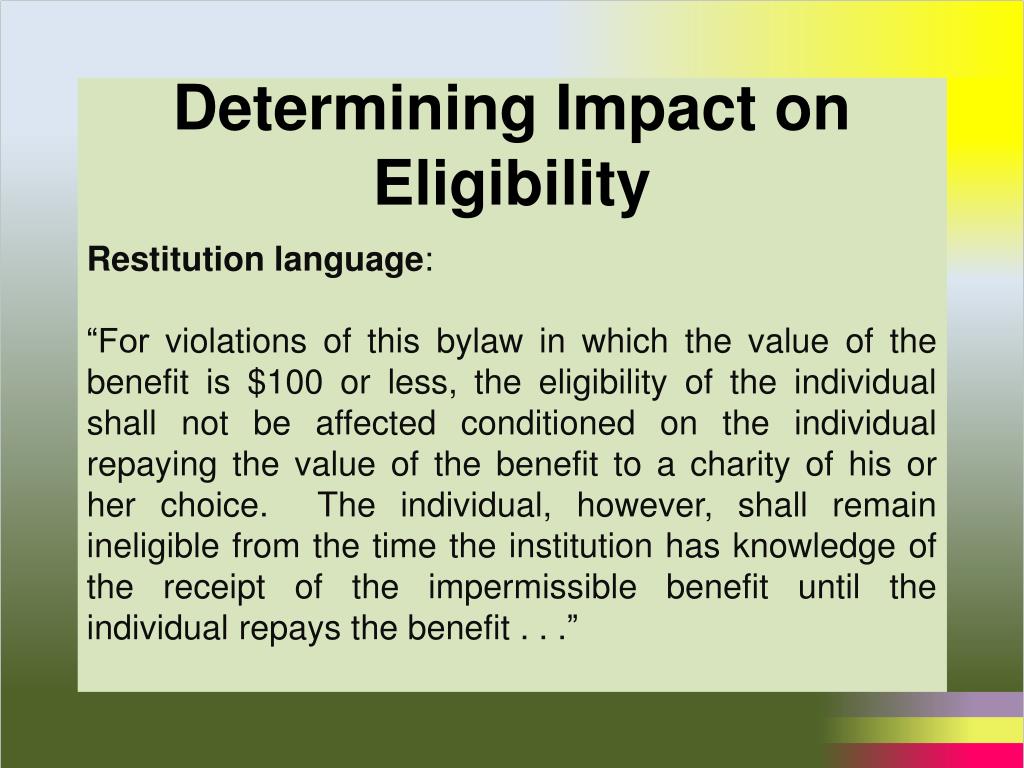 Determining Impact on Eligibility

Restitution language:

“For violations of this bylaw in which the value of the benefit is \$100 or less, the eligibility of the individual shall not be affected conditioned on the individual repaying the value of the benefit to a charity of his or her choice. The individual, however, shall remain ineligible from the time the institution has knowledge of the receipt of the impermissible benefit until the individual repays the benefit . . .”